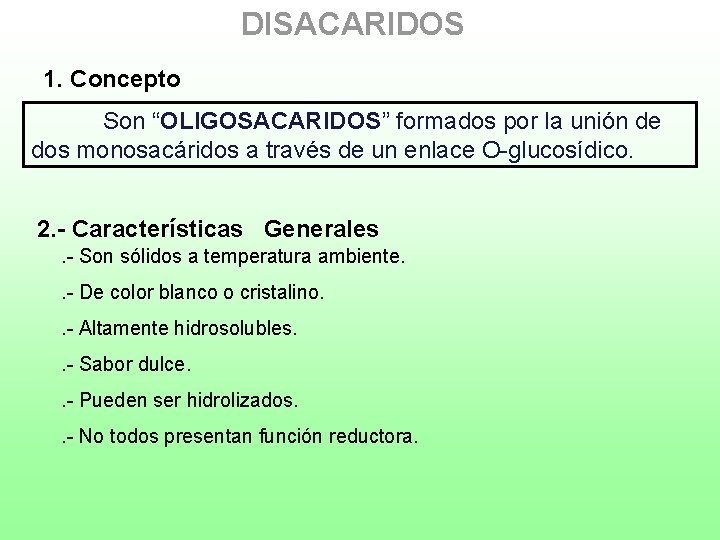 DISACARIDOS

1. Concepto

Son “OLIGOSACARIDOS” formados por la unión de dos monosacáridos a través de un enlace O-glucosídico.

2.- Características Generales

.- Son sólidos a temperatura ambiente.

.- De color blanco o cristalino.

.- Altamente hidrosolubles.

.- Sabor dulce.

.- Pueden ser hidrolizados.

.- No todos presentan función reductora.